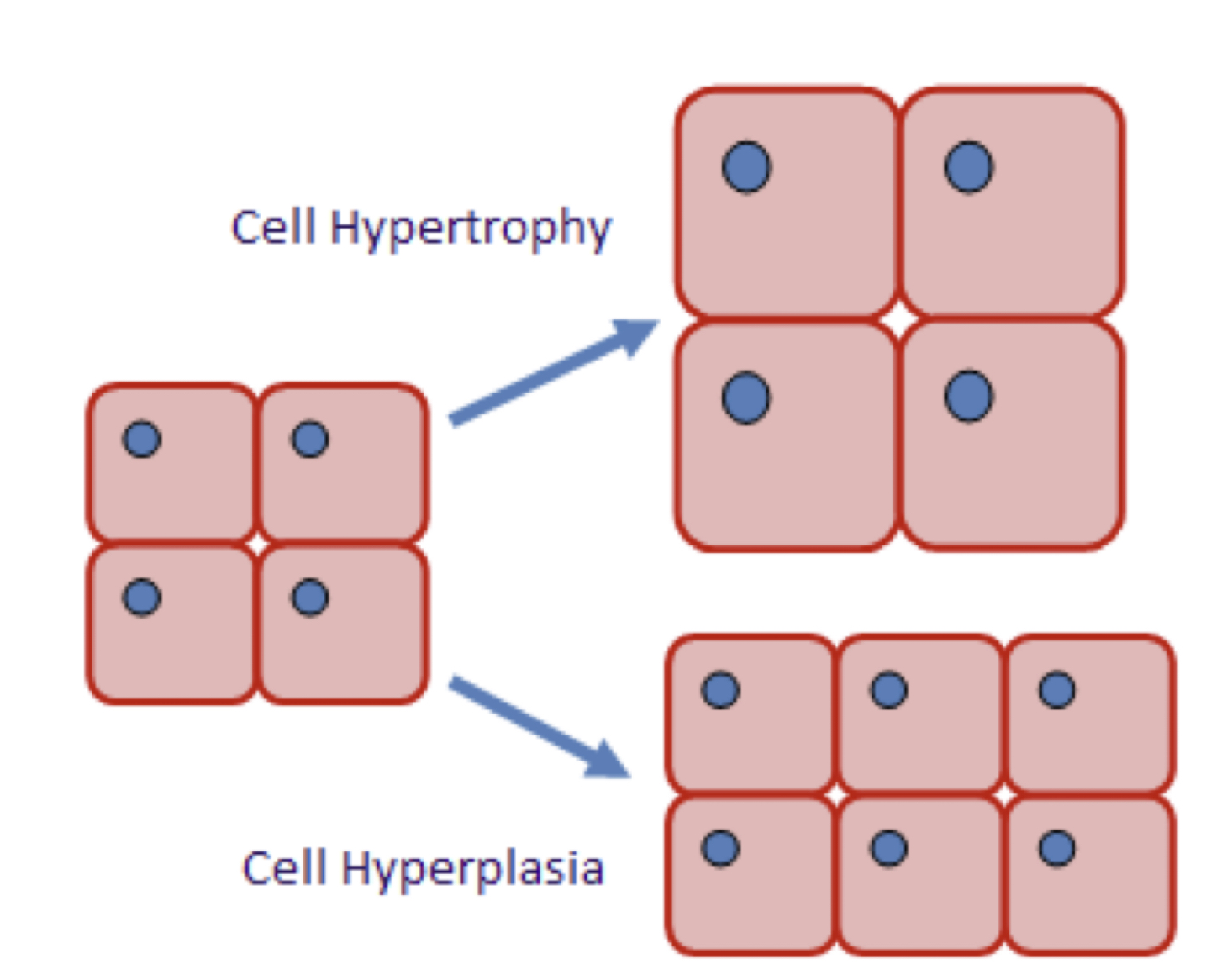 Cell Hypertrophy

Cell Hyperplasia